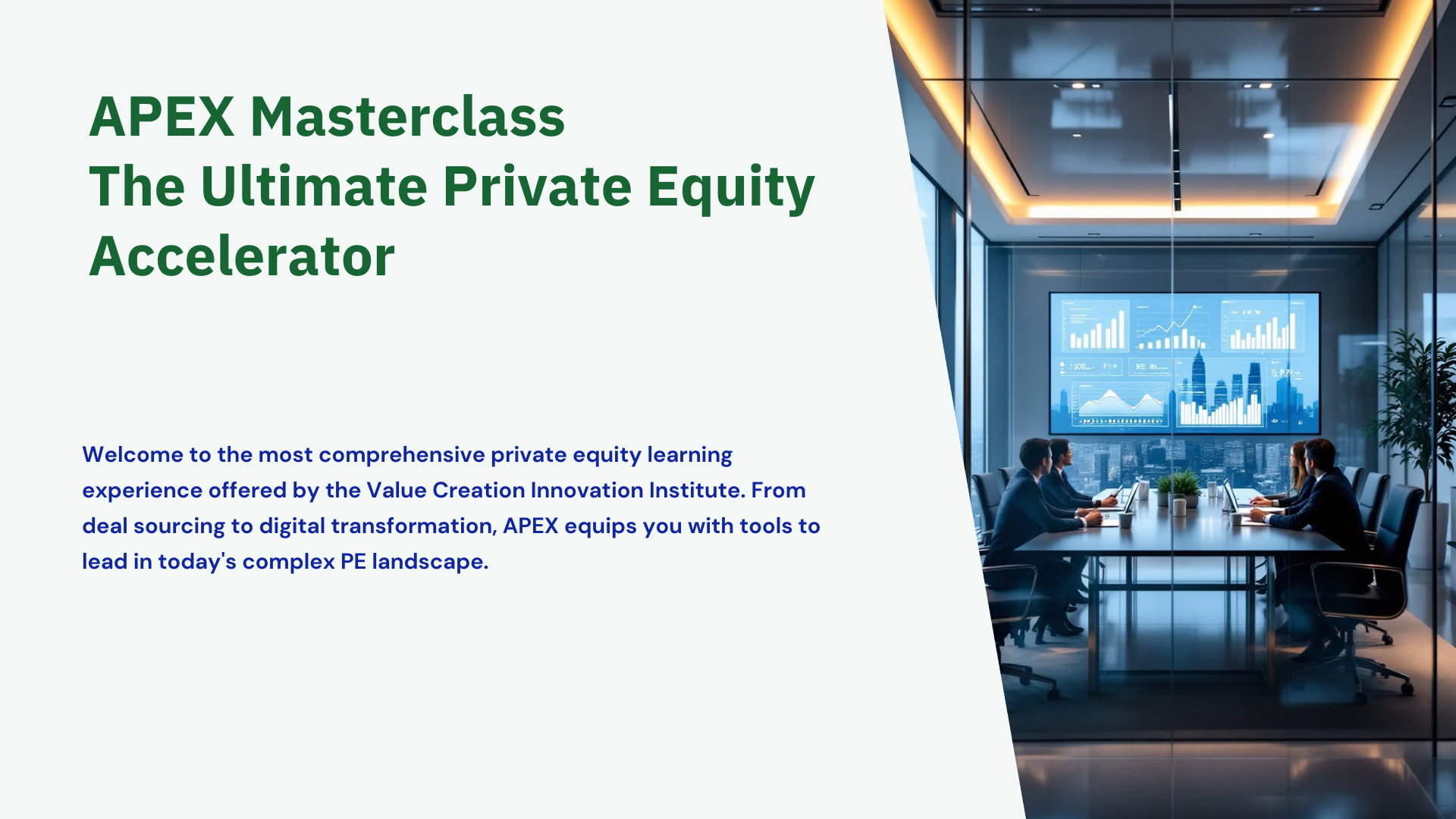 APEX Masterclass
The Ultimate Private Equity Accelerator

Welcome to the most comprehensive private equity learning experience offered by the Value Creation Innovation Institute. From deal sourcing to digital transformation, APEX equips you with tools to lead in today's complex PE landscape.